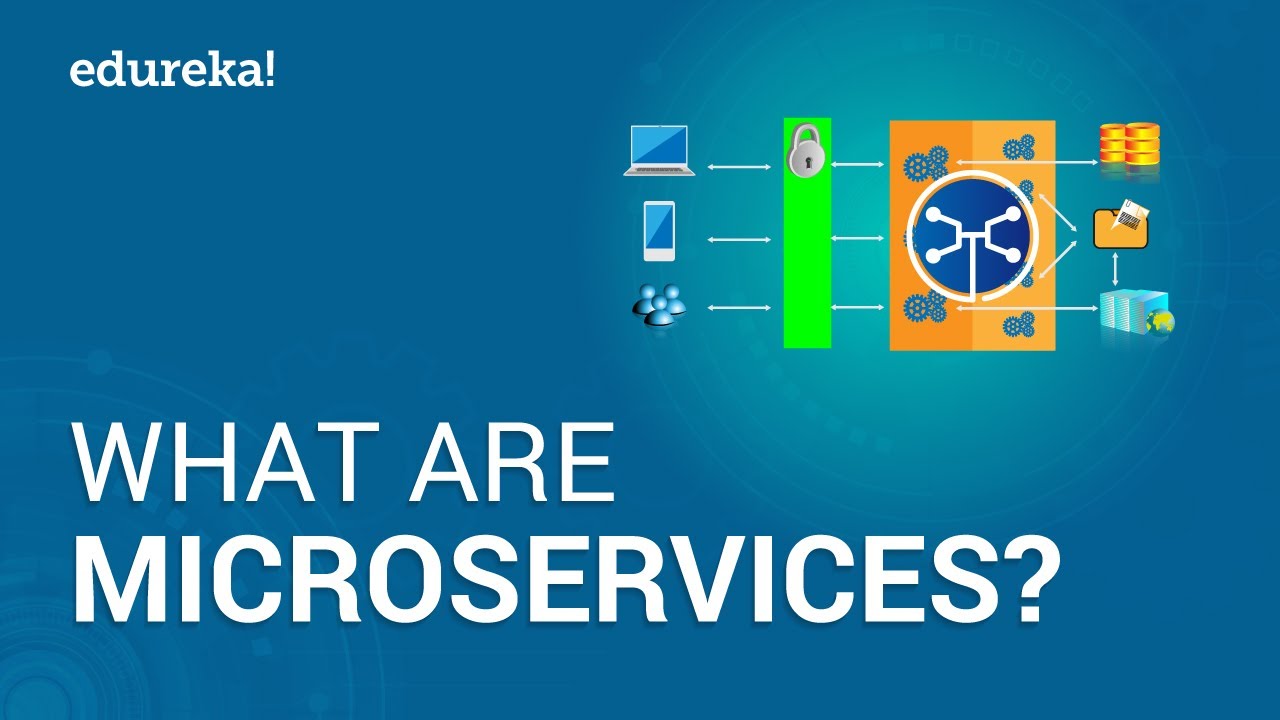 edureka!

WHAT ARE MICROSERVICES?